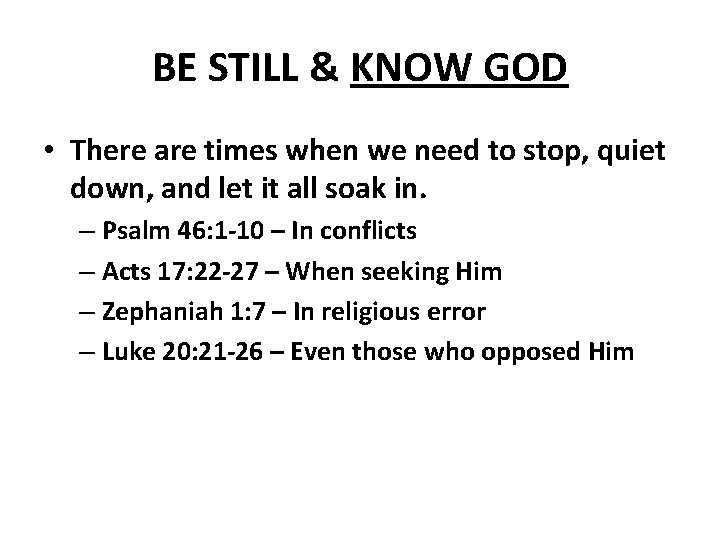 BE STILL & KNOW GOD

• There are times when we need to stop, quiet down, and let it all soak in.
– Psalm 46:1-10 – In conflicts
– Acts 17:22-27 – When seeking Him
– Zephaniah 1:7 – In religious error
– Luke 20:21-26 – Even those who opposed Him